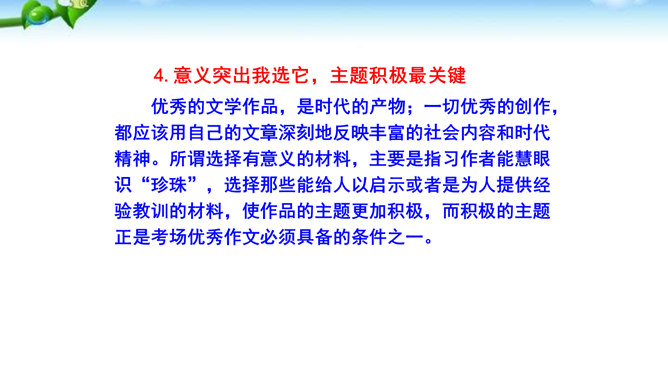 4. 意义突出我选它，主题积极最关键

优秀的文学作品，是时代的产物；一切优秀的创作，都应该用自己的文章深刻地反映丰富的社会内容和时代精神。所谓选择有意义的材料，主要是指习作者能慧眼识“珍珠”，选择那些能给人以启示或者是为人提供经验教训的材料，使作品的主题更加积极，而积极的主题正是考场优秀作文必须具备的条件之一。